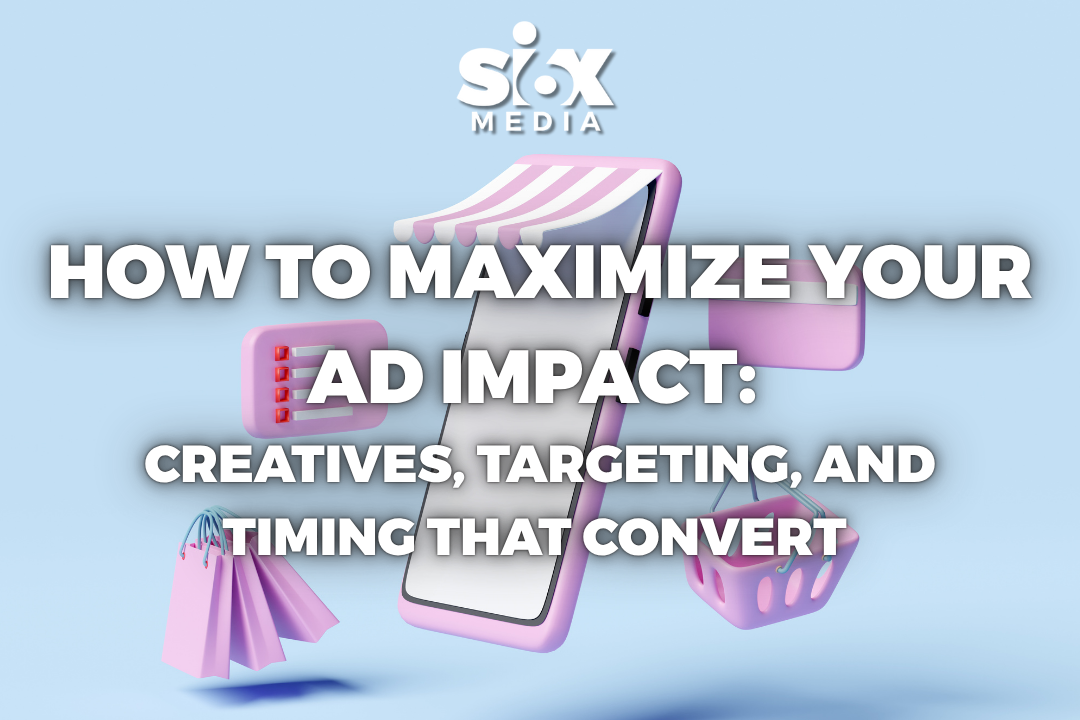 SIX
MEDIA

HOW TO MAXIMIZE YOUR AD IMPACT:

CREATIVES, TARGETING, AND TIMING THAT CONVERT